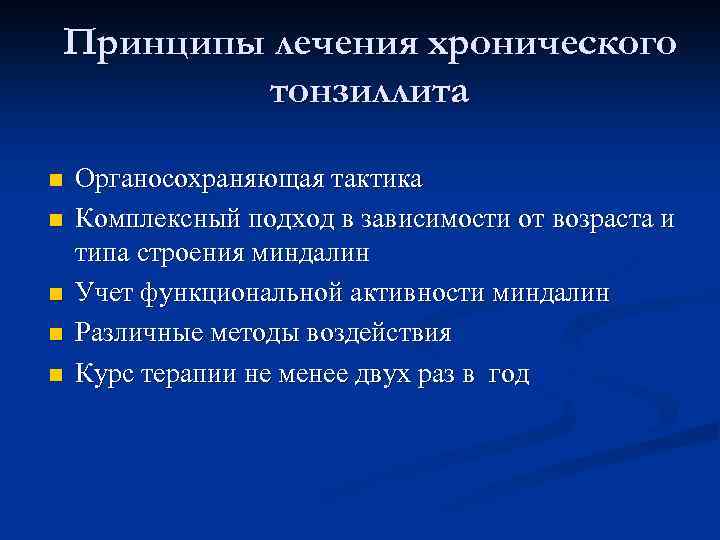 Принципы лечения хронического тонзиллита

- Органосохраняющая тактика
- Комплексный подход в зависимости от возраста и типа строения миндалин
- Учет функциональной активности миндалин
- Различные методы воздействия
- Курс терапии не менее двух раз в год